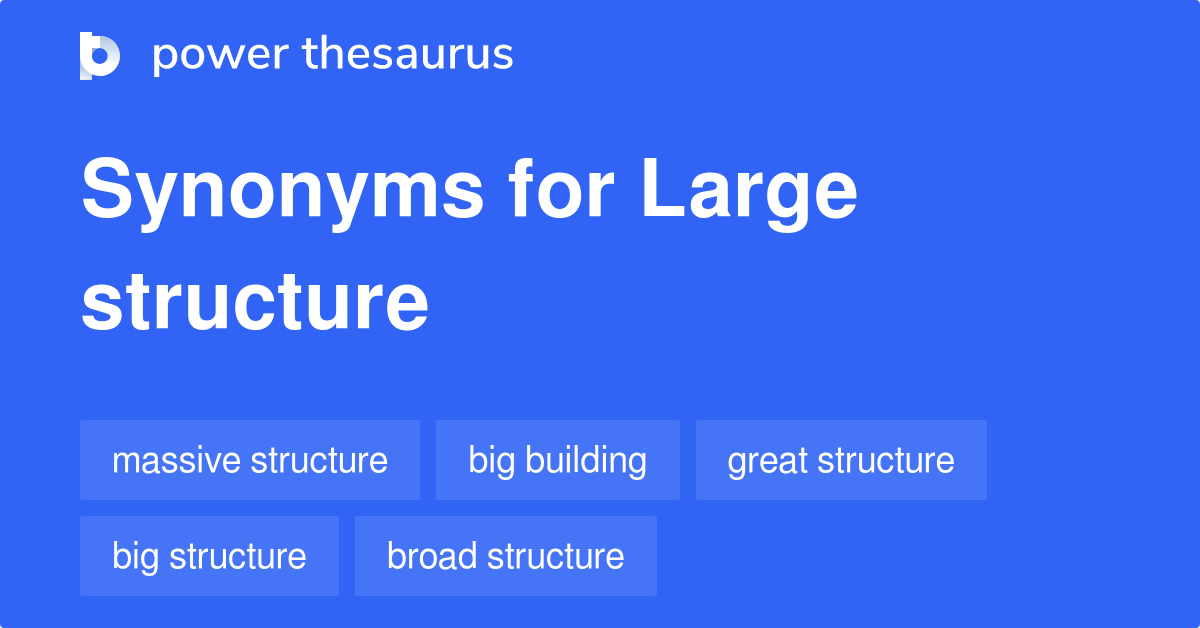 power thesaurus

Synonyms for Large structure

massive structure
big building
great structure
big structure
broad structure